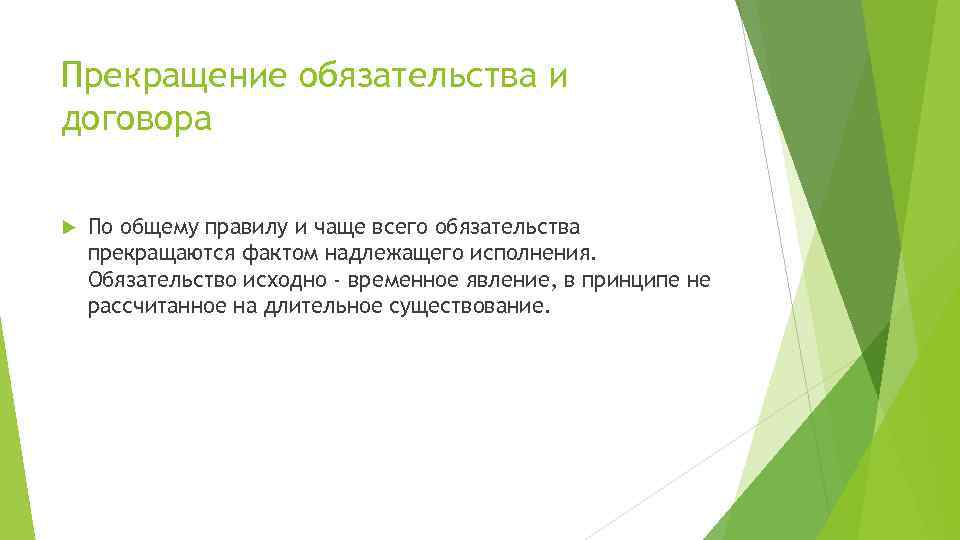 Прекращение обязательства и договора

По общему правилу и чаще всего обязательства прекращаются фактом надлежащего исполнения. Обязательство исходно - временное явление, в принципе не рассчитанное на длительное существование.